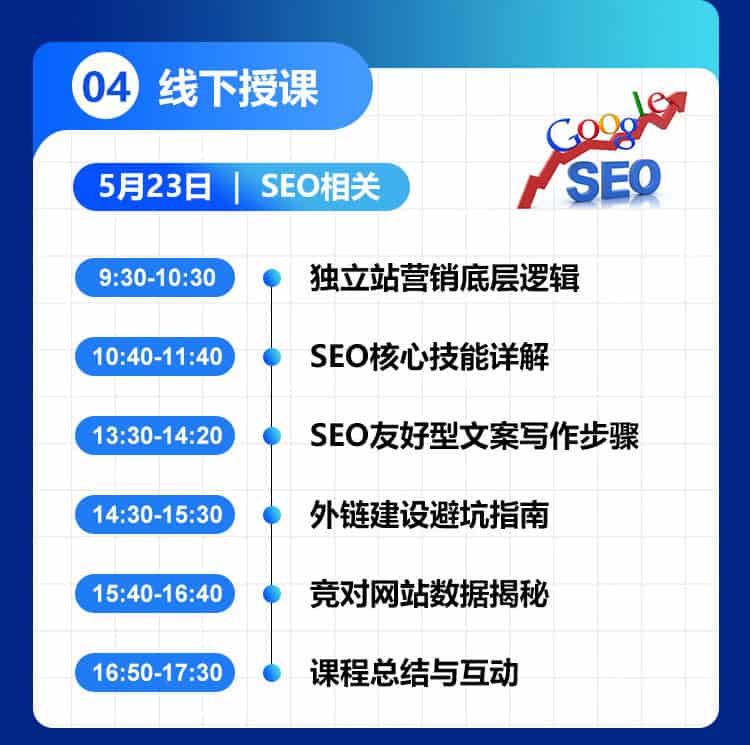 04 线下授课

5月23日 | SEO相关

Google SEO

9:30-10:30 独立站营销底层逻辑

10:40-11:40 SEO核心技能详解

13:30-14:20 SEO友好型文案写作步骤

14:30-15:30 外链建设避坑指南

15:40-16:40 竞对网站数据揭秘

16:50-17:30 课程总结与互动